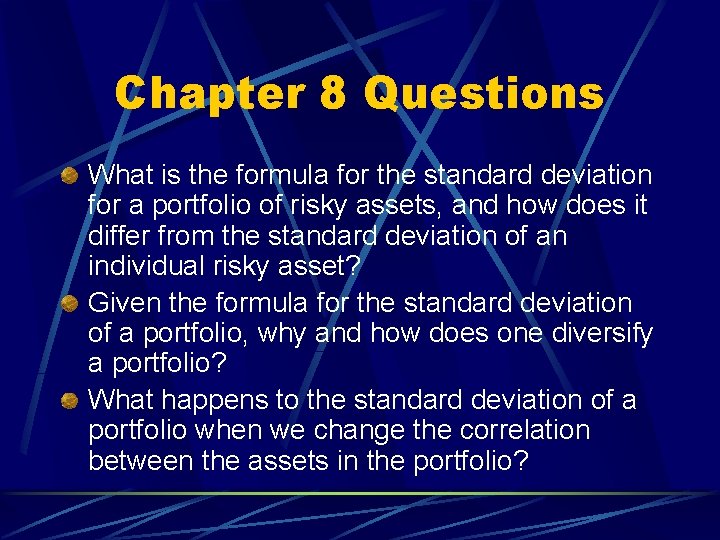 Chapter 8 Questions

What is the formula for the standard deviation for a portfolio of risky assets, and how does it differ from the standard deviation of an individual risky asset?

Given the formula for the standard deviation of a portfolio, why and how does one diversify a portfolio?

What happens to the standard deviation of a portfolio when we change the correlation between the assets in the portfolio?